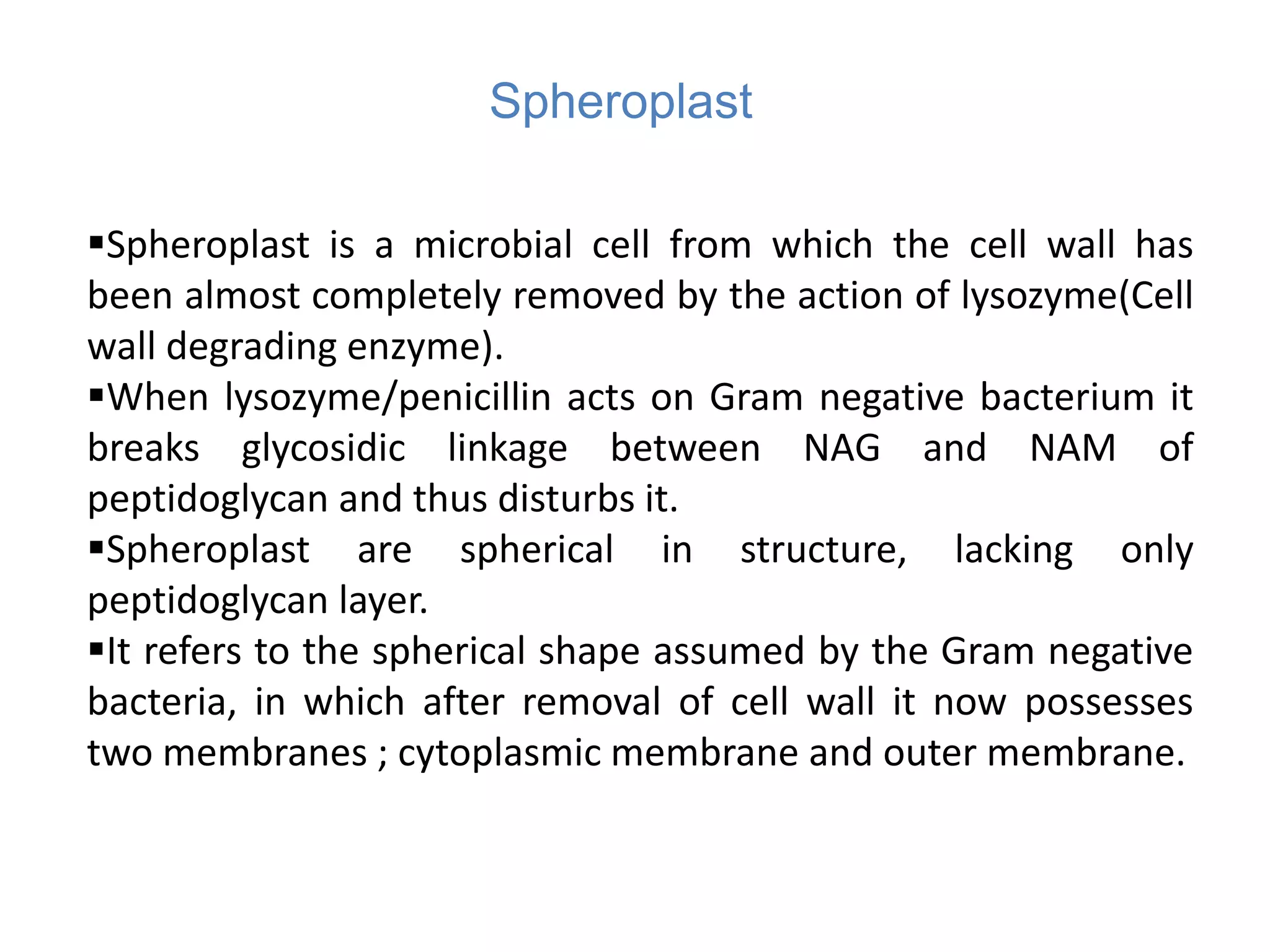 Spheroplast

▪Spheroplast is a microbial cell from which the cell wall has been almost completely removed by the action of lysozyme(Cell wall degrading enzyme).

▪When lysozyme/penicillin acts on Gram negative bacterium it breaks glycosidic linkage between NAG and NAM of peptidoglycan and thus disturbs it.

▪Spheroplast are spherical in structure, lacking only peptidoglycan layer.

▪It refers to the spherical shape assumed by the Gram negative bacteria, in which after removal of cell wall it now possesses two membranes ; cytoplasmic membrane and outer membrane.